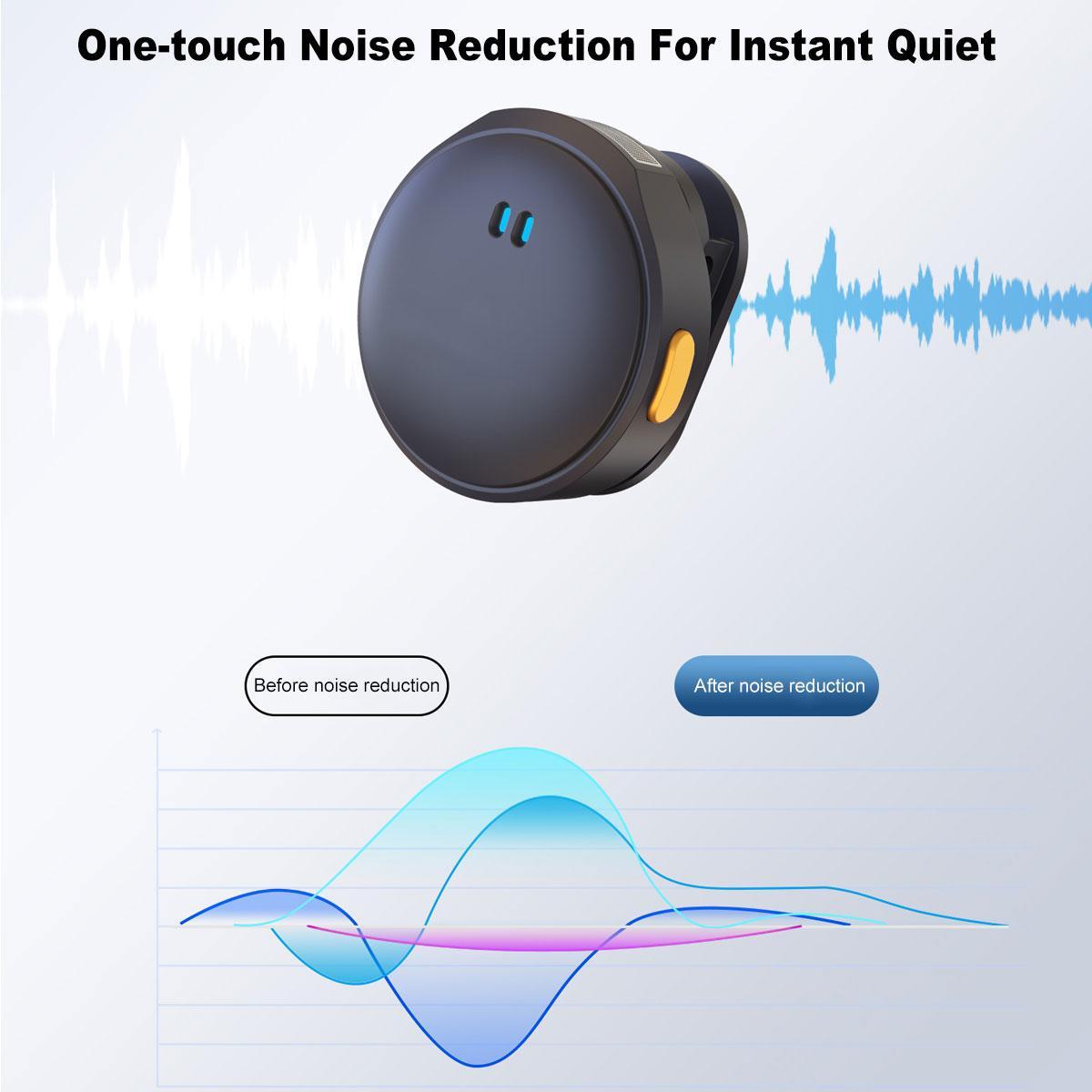 One-touch Noise Reduction For Instant Quiet

Before noise reduction

After noise reduction